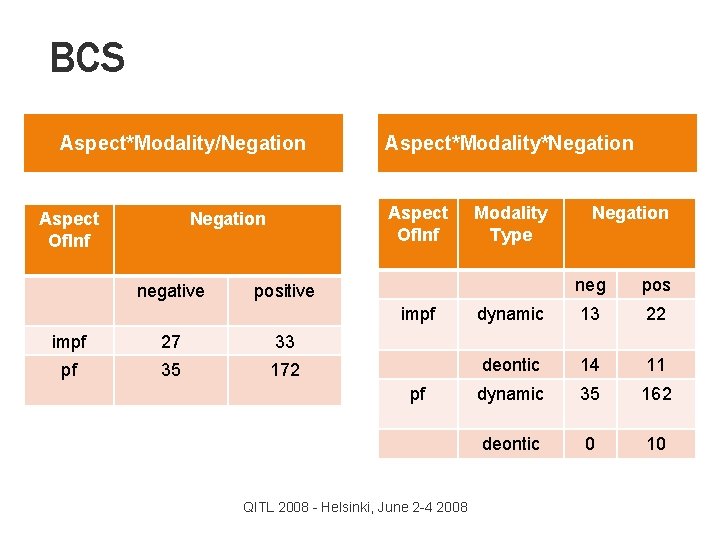 BCS

Aspect*Modality/Negation

| Aspect OfInf | Negation | |
|---|---|---|
| | negative | positive |
| impf | 27 | 33 |
| pf | 35 | 172 |

Aspect*Modality*Negation

| Aspect OfInf | Modality Type | Negation | |
|---|---|---|---|
| | | neg | pos |
| impf | dynamic | 13 | 22 |
| | deontic | 14 | 11 |
| pf | dynamic | 35 | 162 |
| | deontic | 0 | 10 |

QITL 2008 - Helsinki, June 2-4 2008